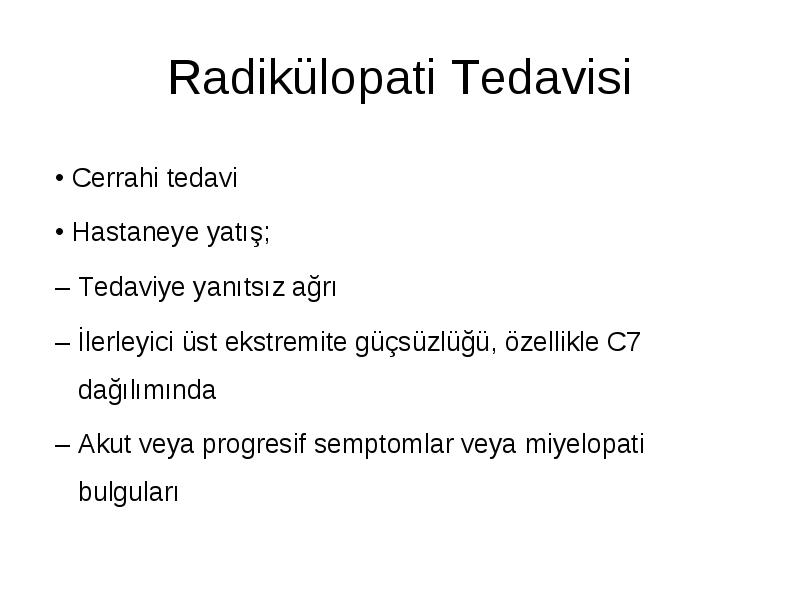 Radikülopati Tedavisi

• Cerrahi tedavi

• Hastaneye yatış;

– Tedaviye yanıtsız ağrı

– İlerleyici üst ekstremite güçsüzlüğü, özellikle C7 dağılımında

– Akut veya progresif semptomlar veya miyelopati bulguları